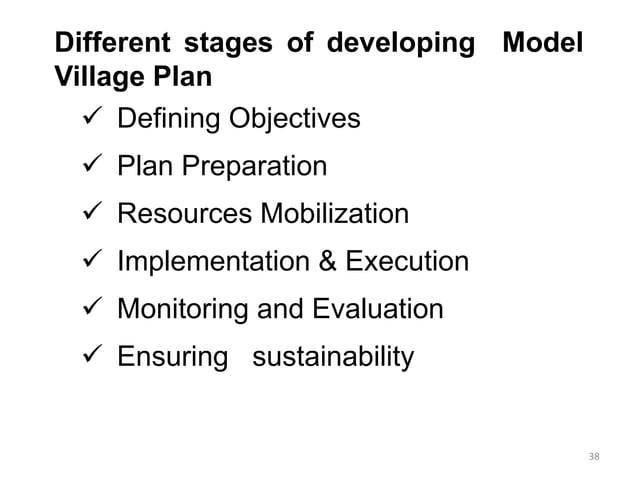 Different stages of developing Model Village Plan

✓ Defining Objectives
✓ Plan Preparation
✓ Resources Mobilization
✓ Implementation & Execution
✓ Monitoring and Evaluation
✓ Ensuring sustainability

38